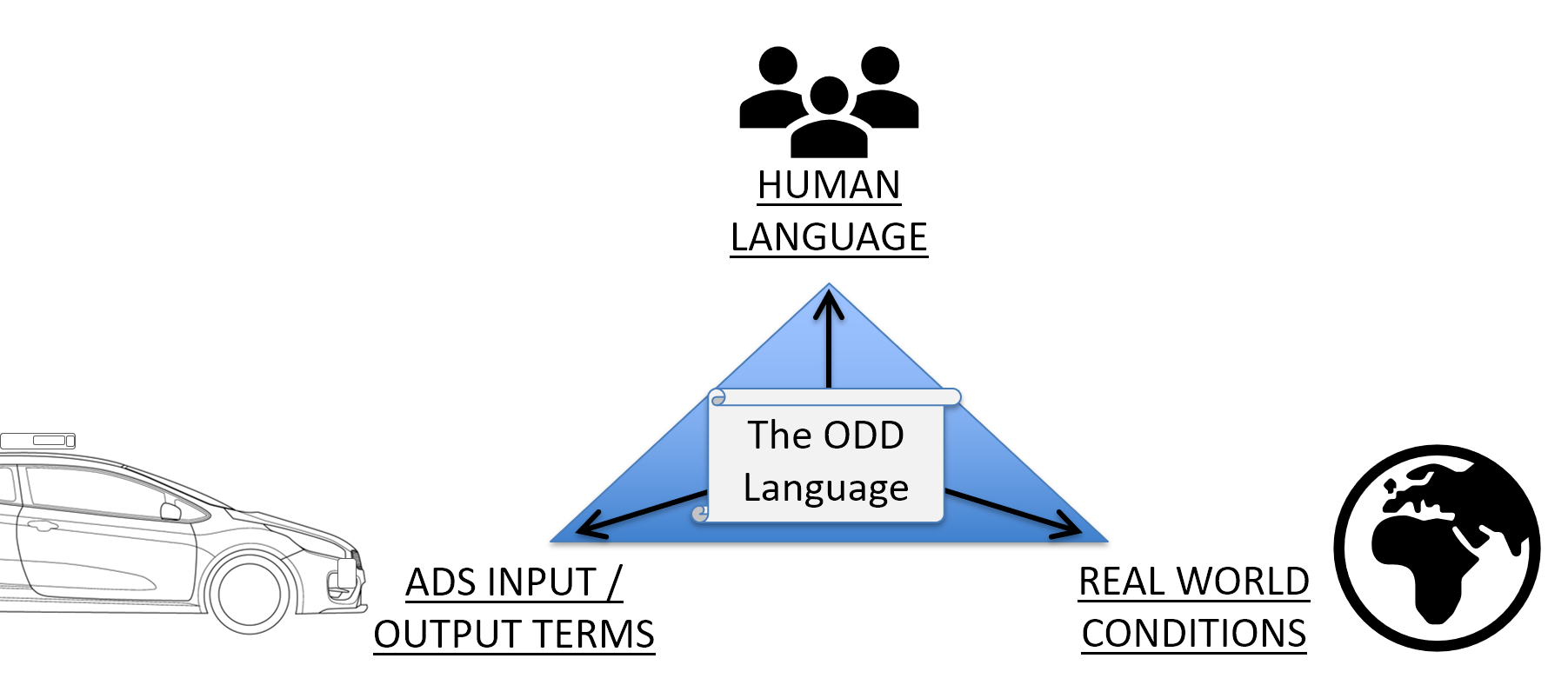 HUMAN LANGUAGE

The ODD Language

ADS INPUT / OUTPUT TERMS

REAL WORLD CONDITIONS